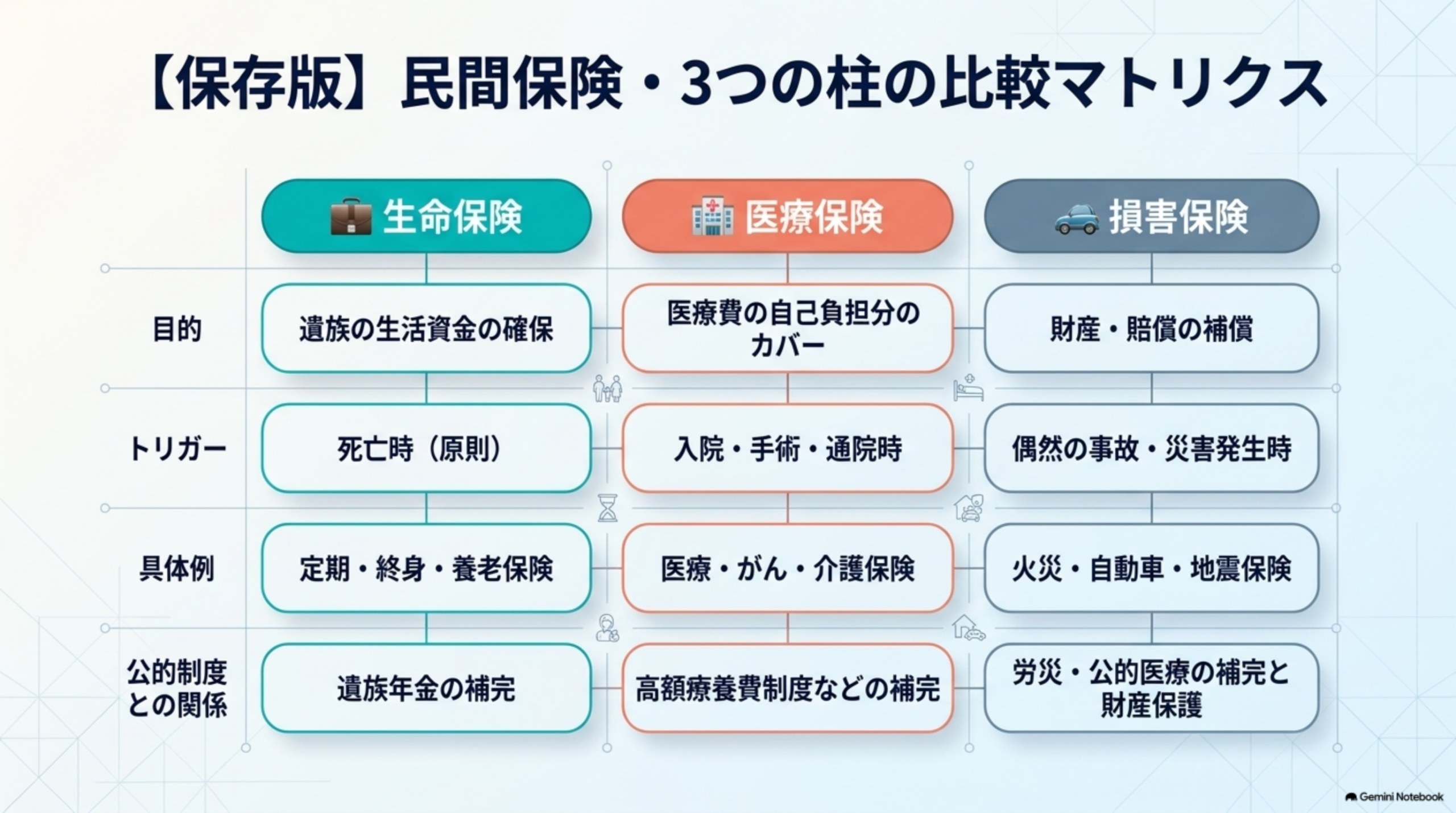 【保存版】民間保険・3つの柱の比較マトリクス

| | 生命保険 | 医療保険 | 損害保険 |
|---|---|---|---|
| 目的 | 遺族の生活資金の確保 | 医療費の自己負担分のカバー | 財産・賠償の補償 |
| トリガー | 死亡時（原則） | 入院・手術・通院時 | 偶然の事故・災害発生時 |
| 具体例 | 定期・終身・養老保険 | 医療・がん・介護保険 | 火災・自動車・地震保険 |
| 公的制度との関係 | 遺族年金の補完 | 高額療養費制度などの補完 | 労災・公的医療の補完と財産保護 |

Gemini Notebook